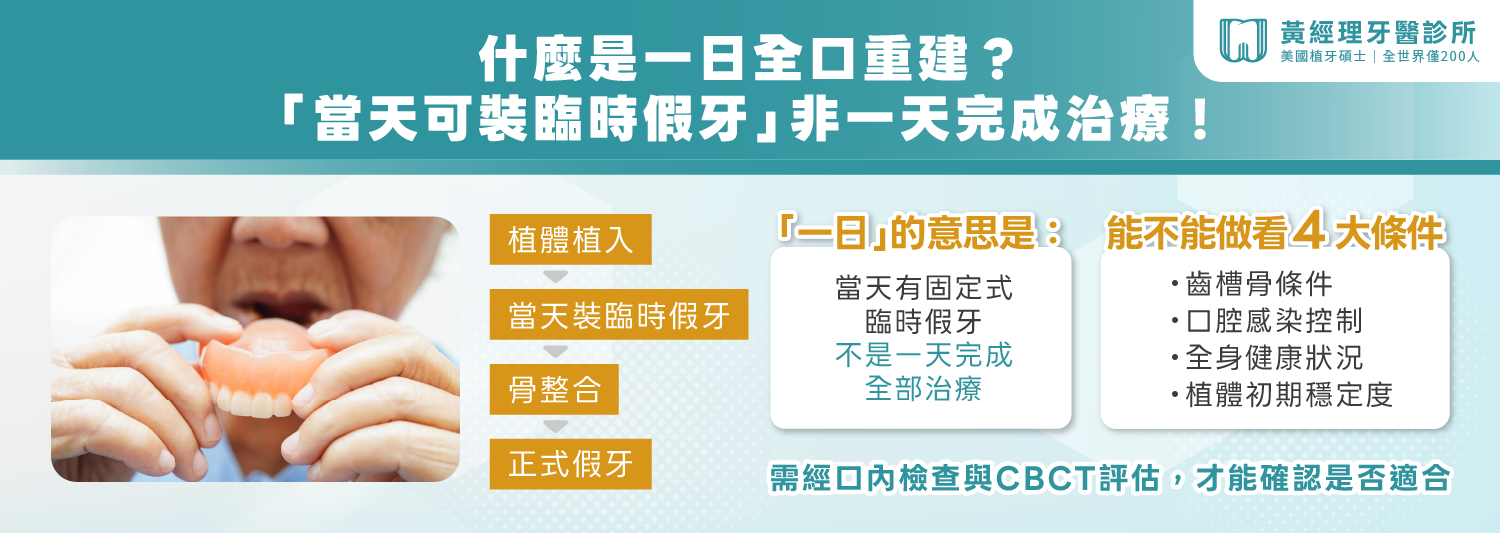 黃經理牙醫診所
美國植牙碩士｜全世界僅200人

什麼是一日全口重建？
「當天可裝臨時假牙」非一天完成治療！

植體植入
當天裝臨時假牙
骨整合
正式假牙

「一日」的意思是：
當天有固定式
臨時假牙
不是一天完成
全部治療

能不能做看4大條件
・齒槽骨條件
・口腔感染控制
・全身健康狀況
・植體初期穩定度

需經口內檢查與CBCT評估，才能確認是否適合